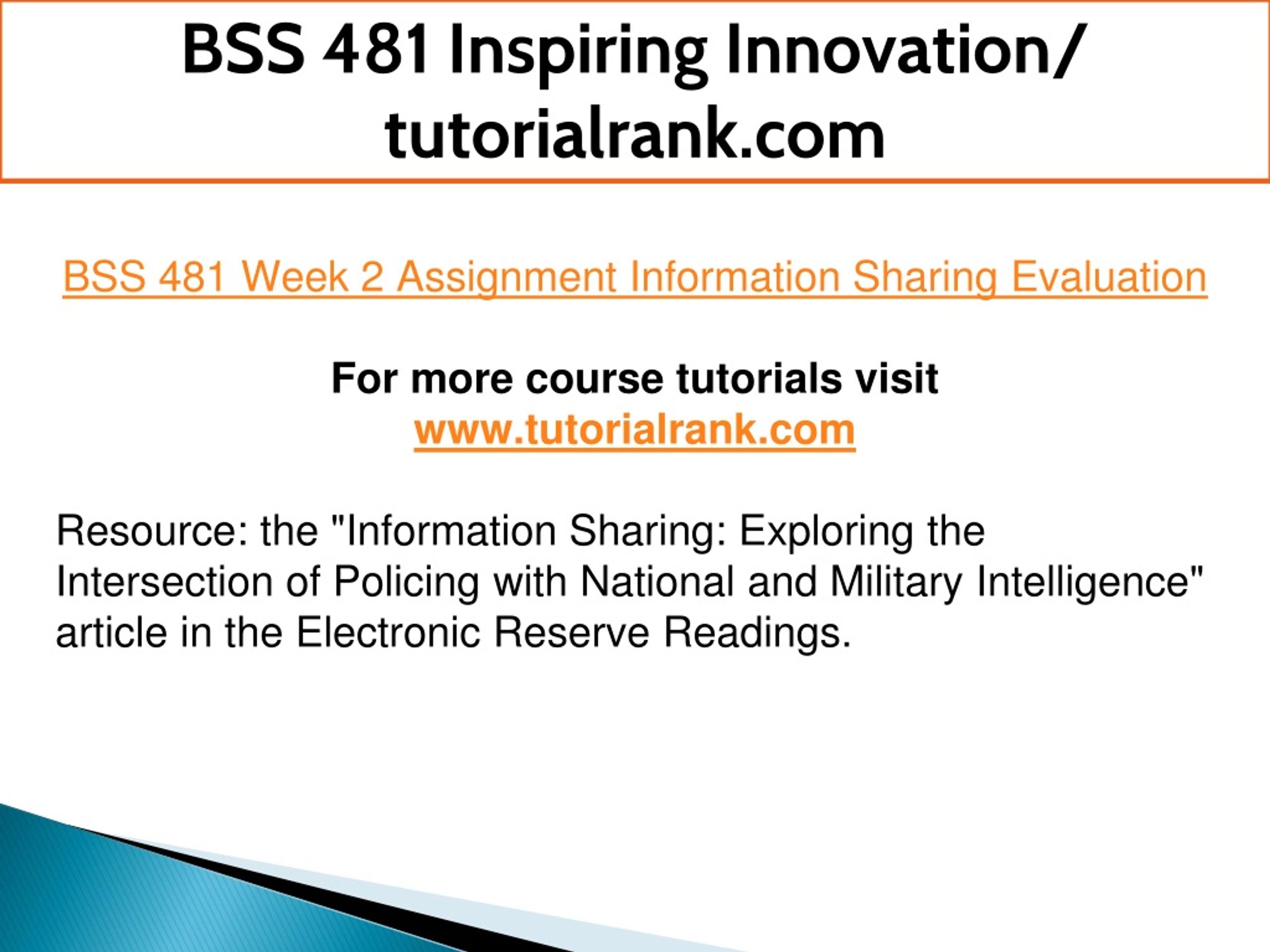 BSS 481 Inspiring Innovation/ tutorialrank.com

BSS 481 Week 2 Assignment Information Sharing Evaluation

For more course tutorials visit
www.tutorialrank.com

Resource: the "Information Sharing: Exploring the Intersection of Policing with National and Military Intelligence" article in the Electronic Reserve Readings.